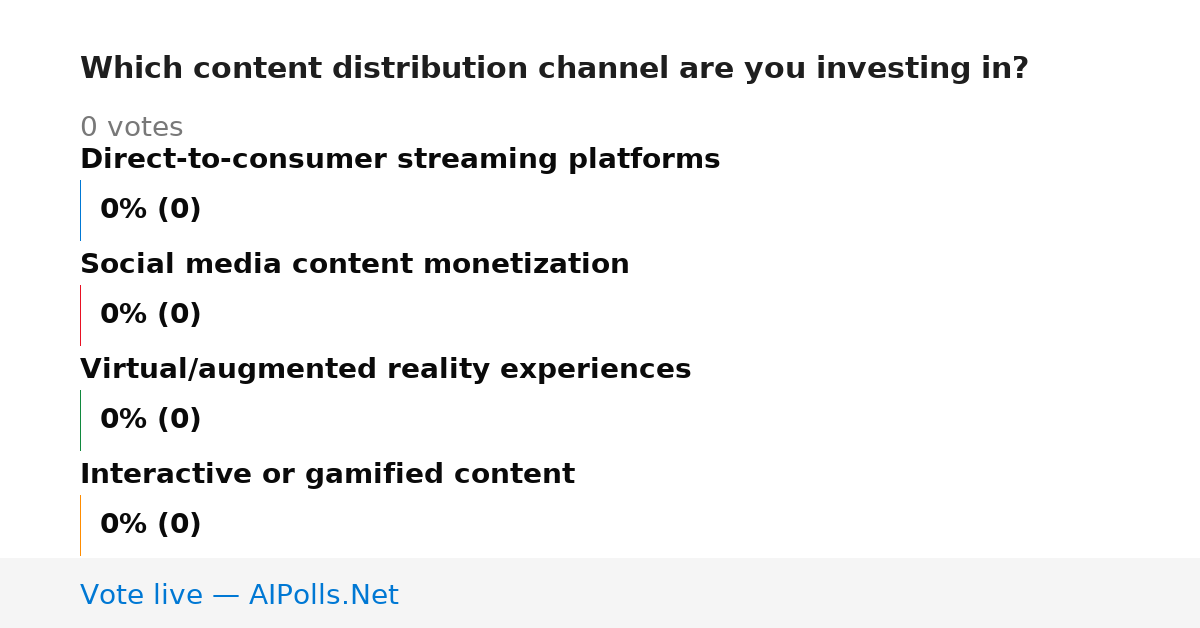 Which content distribution channel are you investing in?

0 votes

Direct-to-consumer streaming platforms

0% (0)

Social media content monetization

0% (0)

Virtual/augmented reality experiences

0% (0)

Interactive or gamified content

0% (0)

Vote live — AIPolls.Net